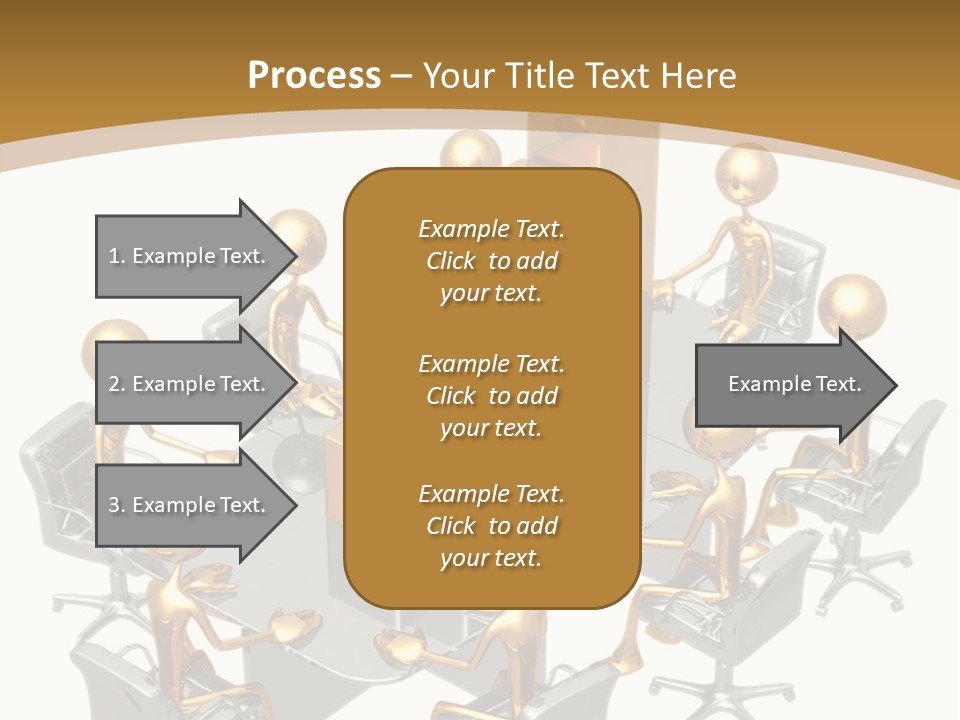 Process – Your Title Text Here

1. Example Text.

2. Example Text.

3. Example Text.

Example Text. Click to add your text.

Example Text. Click to add your text.

Example Text. Click to add your text.

Example Text.